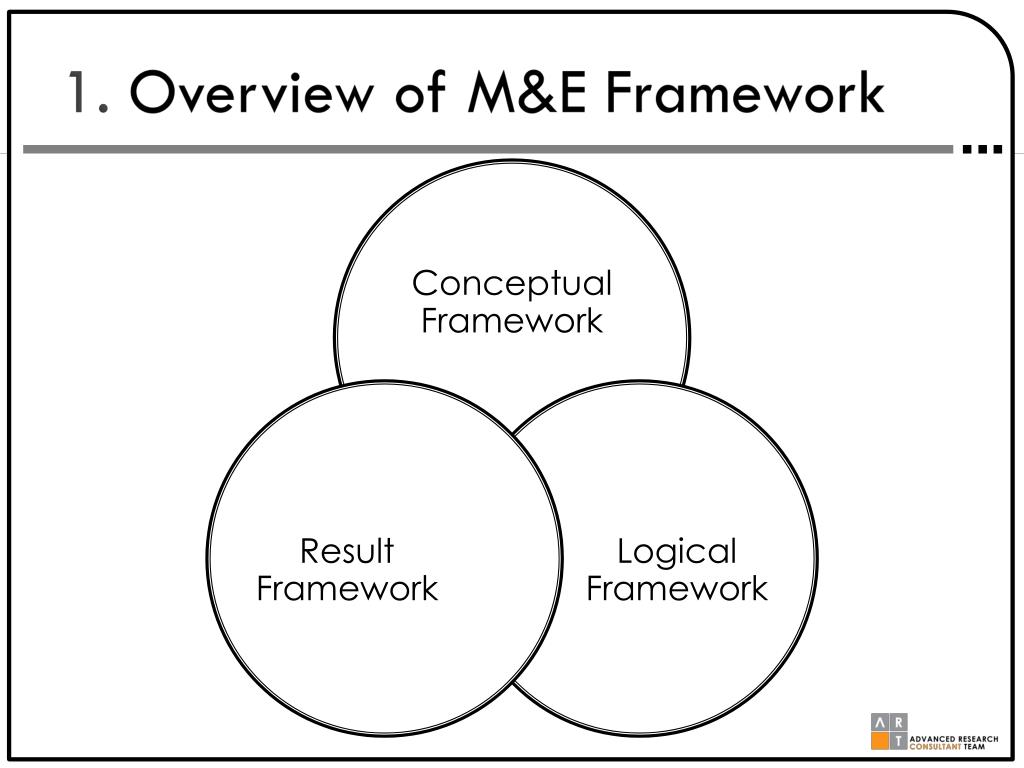 1. Overview of M&E Framework

Conceptual Framework

Result Framework

Logical Framework

A R T ADVANCED RESEARCH CONSULTANT TEAM